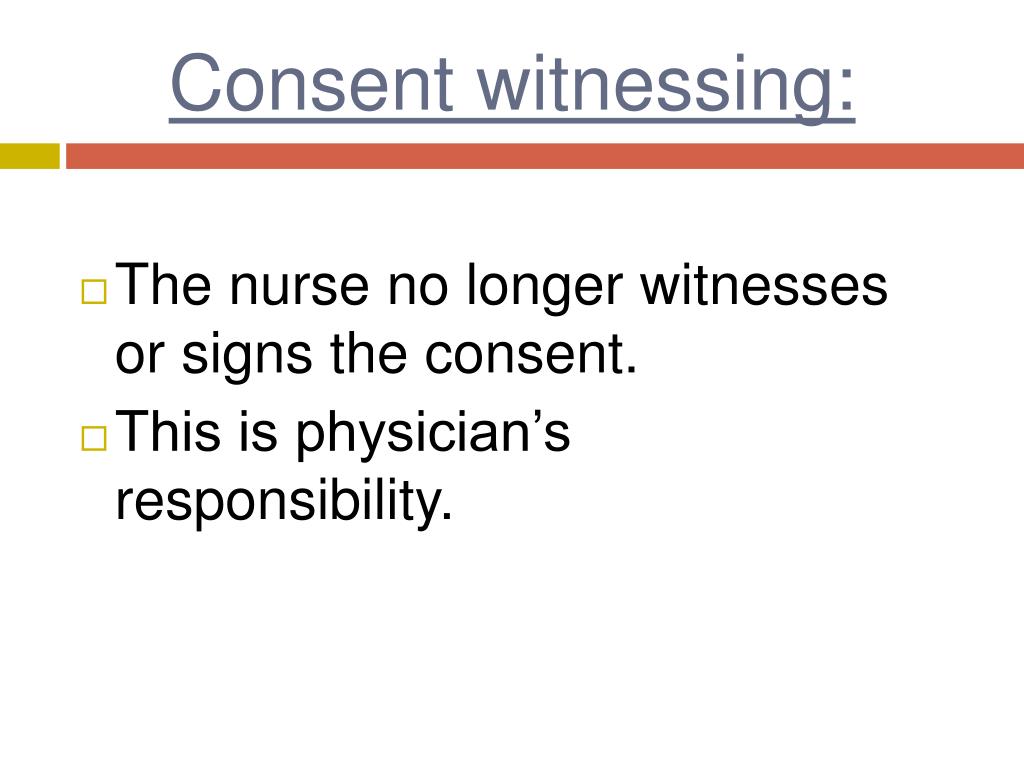 Consent witnessing:

The nurse no longer witnesses or signs the consent.

This is physician’s responsibility.